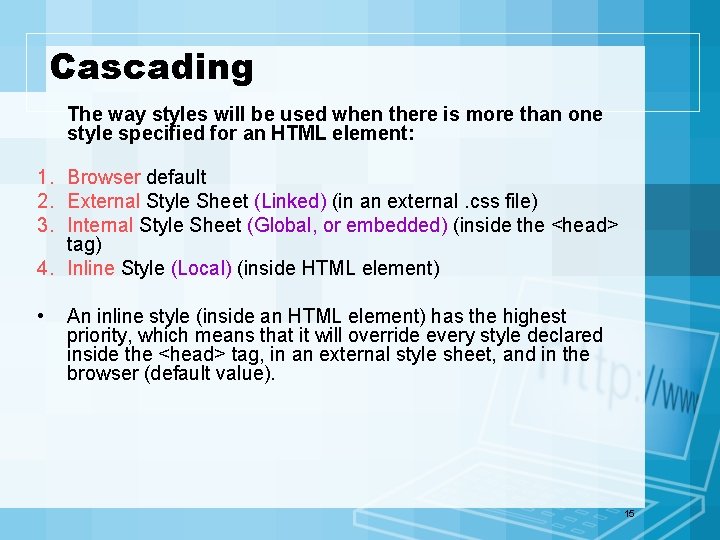 Cascading

The way styles will be used when there is more than one style specified for an HTML element:

1. Browser default
2. External Style Sheet (Linked) (in an external .css file)
3. Internal Style Sheet (Global, or embedded) (inside the <head> tag)
4. Inline Style (Local) (inside HTML element)

• An inline style (inside an HTML element) has the highest priority, which means that it will override every style declared inside the <head> tag, in an external style sheet, and in the browser (default value).

http://www

15